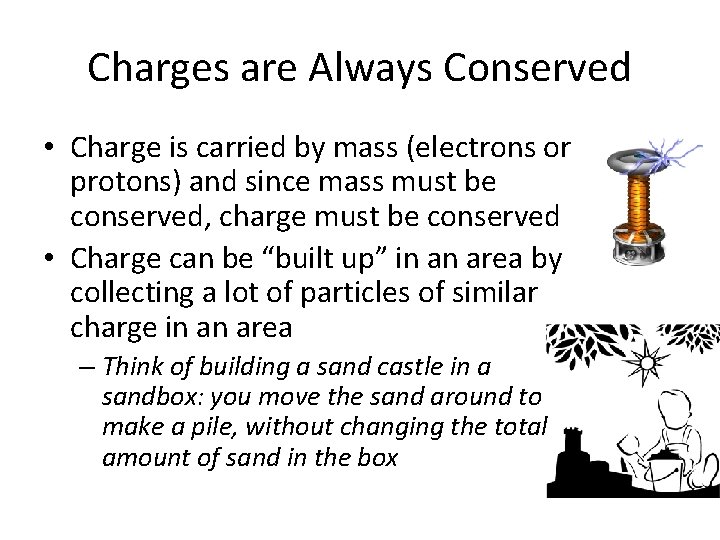 Charges are Always Conserved

• Charge is carried by mass (electrons or protons) and since mass must be conserved, charge must be conserved

• Charge can be “built up” in an area by collecting a lot of particles of similar charge in an area

– Think of building a sand castle in a sandbox: you move the sand around to make a pile, without changing the total amount of sand in the box